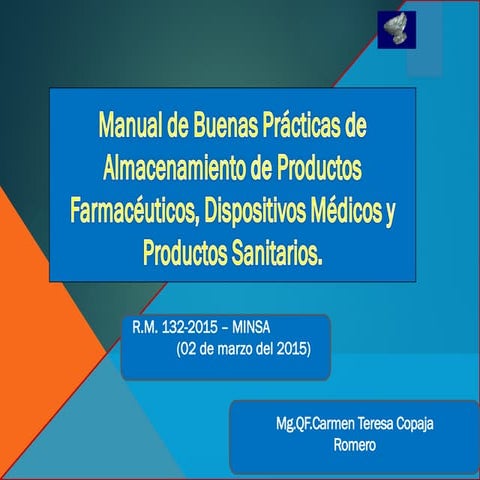 Manual de Buenas Prácticas de Almacenamiento de Productos Farmacéuticos, Dispositivos Médicos y Productos Sanitarios.

R.M. 132-2015 – MINSA
(02 de marzo del 2015)

Mg.QF.Carmen Teresa Copaja Romero